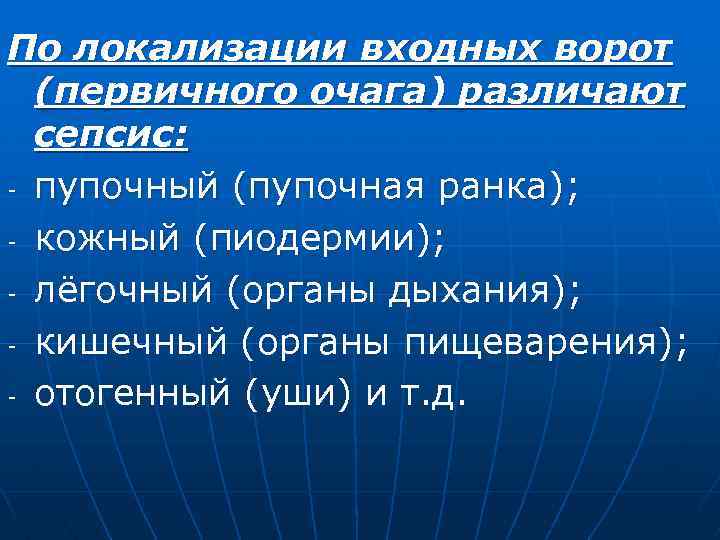 По локализации входных ворот (первичного очага) различают сепсис:

- пупочный (пупочная ранка);
- кожный (пиодермии);
- лёгочный (органы дыхания);
- кишечный (органы пищеварения);
- отогенный (уши) и т.д.